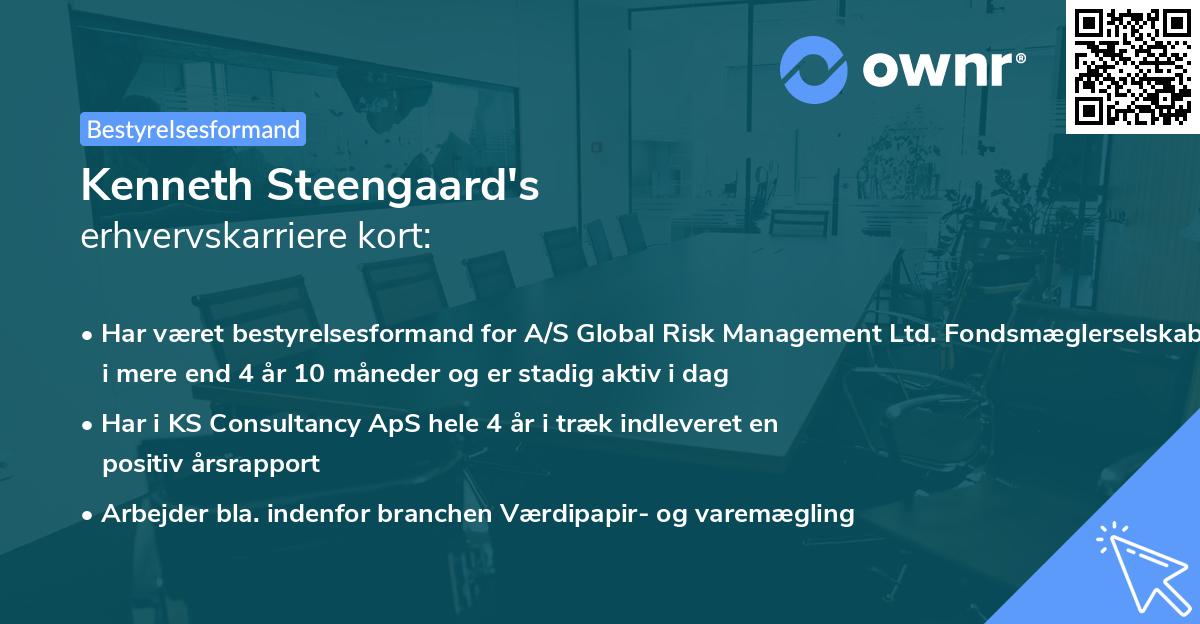 ownr®

Bestyrelsesformand

Kenneth Steengaard's
erhvervskarriere kort:

• Har været bestyrelsesformand for A/S Global Risk Management Ltd. Fondsmæglerselskab i mere end 4 år 10 måneder og er stadig aktiv i dag

• Har i KS Consultancy ApS hele 4 år i træk indleveret en positiv årsrapport

• Arbejder bla. indenfor branchen Værdipapir- og varemægling